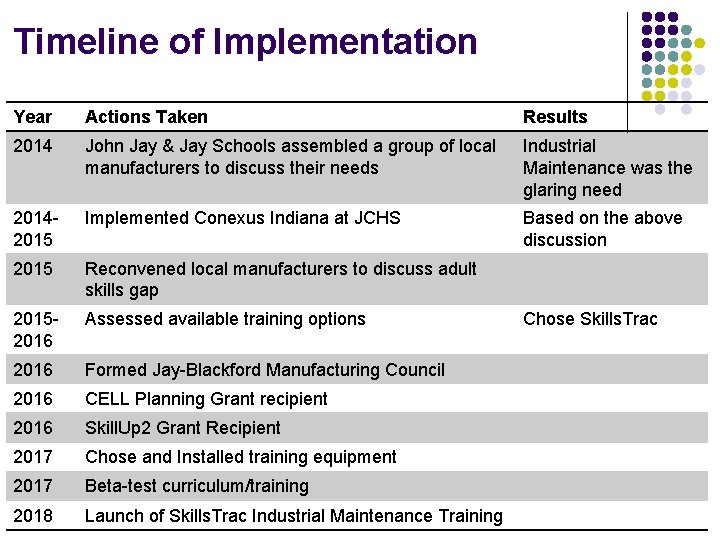 Timeline of Implementation

| Year | Actions Taken | Results |
|---|---|---|
| 2014 | John Jay & Jay Schools assembled a group of local manufacturers to discuss their needs | Industrial Maintenance was the glaring need |
| 2014-2015 | Implemented Conexus Indiana at JCHS | Based on the above discussion |
| 2015 | Reconvened local manufacturers to discuss adult skills gap | |
| 2015-2016 | Assessed available training options | Chose SkillsTrac |
| 2016 | Formed Jay-Blackford Manufacturing Council | |
| 2016 | CELL Planning Grant recipient | |
| 2016 | SkillUp2 Grant Recipient | |
| 2017 | Chose and Installed training equipment | |
| 2017 | Beta-test curriculum/training | |
| 2018 | Launch of SkillsTrac Industrial Maintenance Training | |